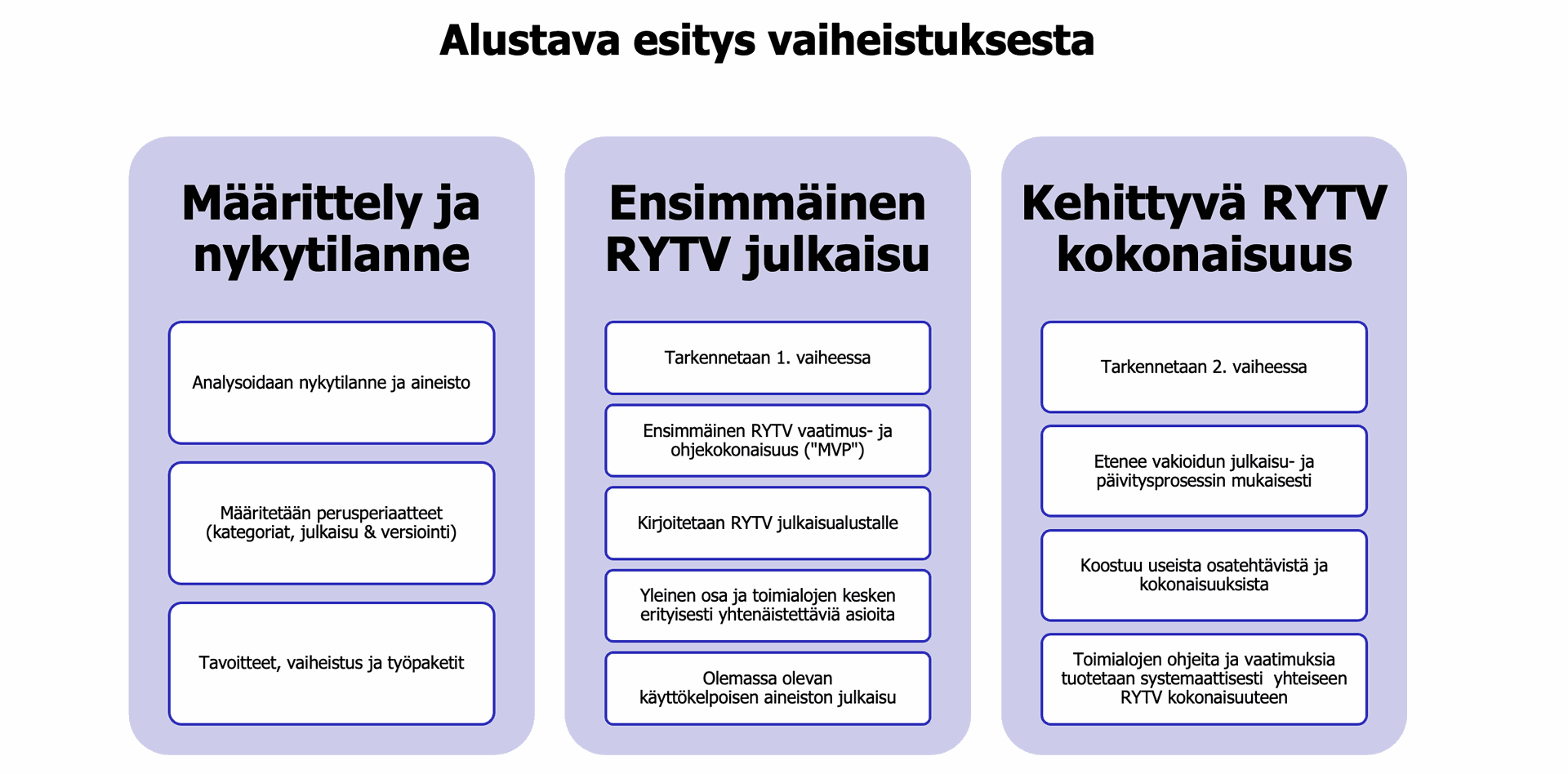 Alustava esitys vaiheistuksesta

Määrittely ja nykytilanne

Analysoidaan nykytilanne ja aineisto

Määritetään perusperiaatteet (kategoriat, julkaisu & versiointi)

Tavoitteet, vaiheistus ja työpaketit

Ensimmäinen RYTV julkaisu

Tarkennetaan 1. vaiheessa

Ensimmäinen RYTV vaatimus- ja ohjekokonaisuus ("MVP")

Kirjoitetaan RYTV julkaisualustalle

Yleinen osa ja toimialojen kesken erityisesti yhtenäistettäviä asioita

Olemassa olevan käyttökelpoisen aineiston julkaisu

Kehittyvä RYTV kokonaisuus

Tarkennetaan 2. vaiheessa

Etenee vakioidun julkaisu- ja päivitysprosessin mukaisesti

Koostuu useista osatehtävistä ja kokonaisuuksista

Toimialojen ohjeita ja vaatimuksia tuotetaan systemaattisesti yhteiseen RYTV kokonaisuuteen